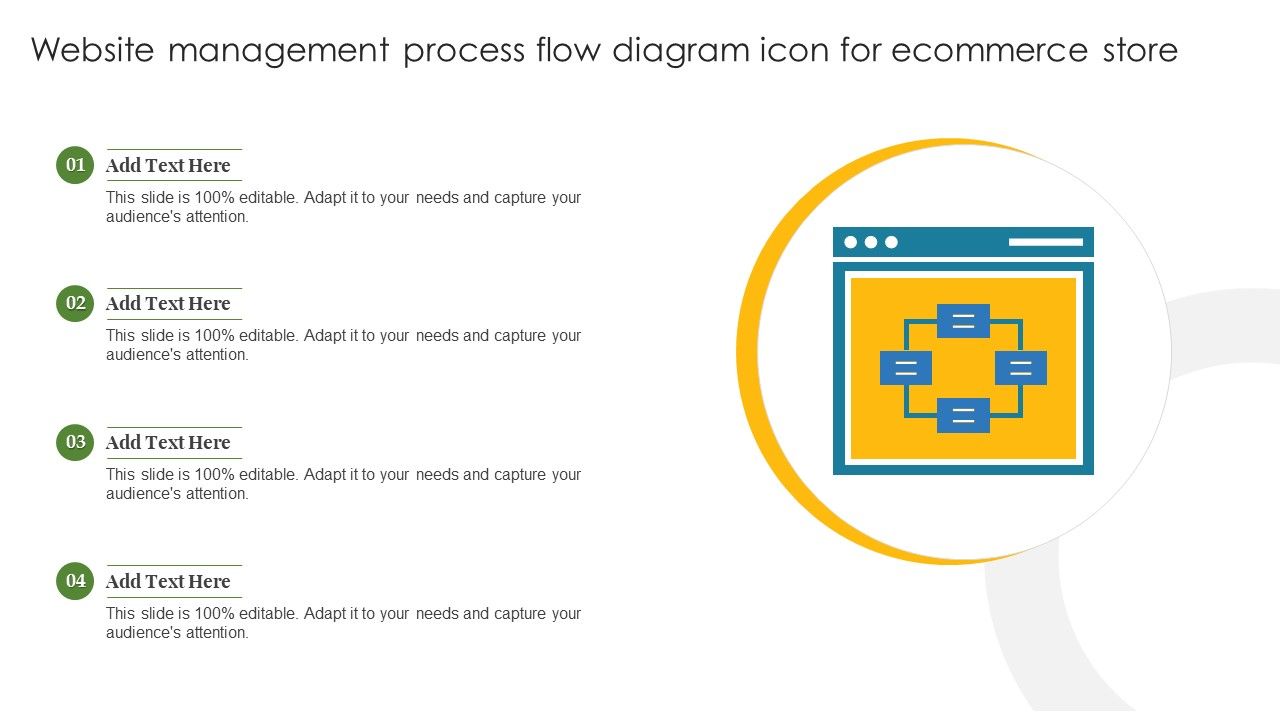 Website management process flow diagram icon for ecommerce store

01
Add Text Here
This slide is 100% editable. Adapt it to your needs and capture your audience's attention.

02
Add Text Here
This slide is 100% editable. Adapt it to your needs and capture your audience's attention.

03
Add Text Here
This slide is 100% editable. Adapt it to your needs and capture your audience's attention.

04
Add Text Here
This slide is 100% editable. Adapt it to your needs and capture your audience's attention.